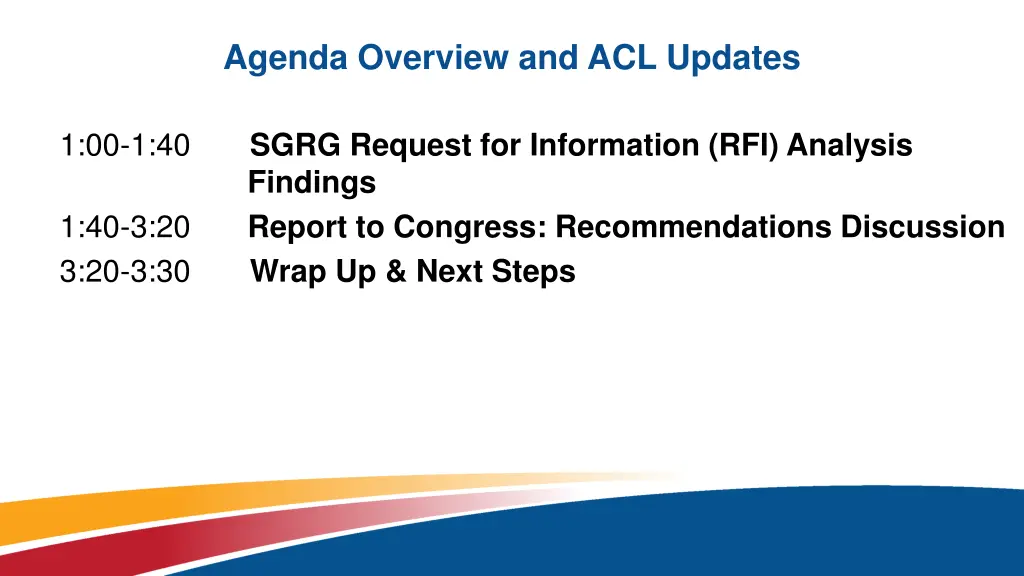 Agenda Overview and ACL Updates

1:00-1:40 SGRG Request for Information (RFI) Analysis Findings
1:40-3:20 Report to Congress: Recommendations Discussion
3:20-3:30 Wrap Up & Next Steps